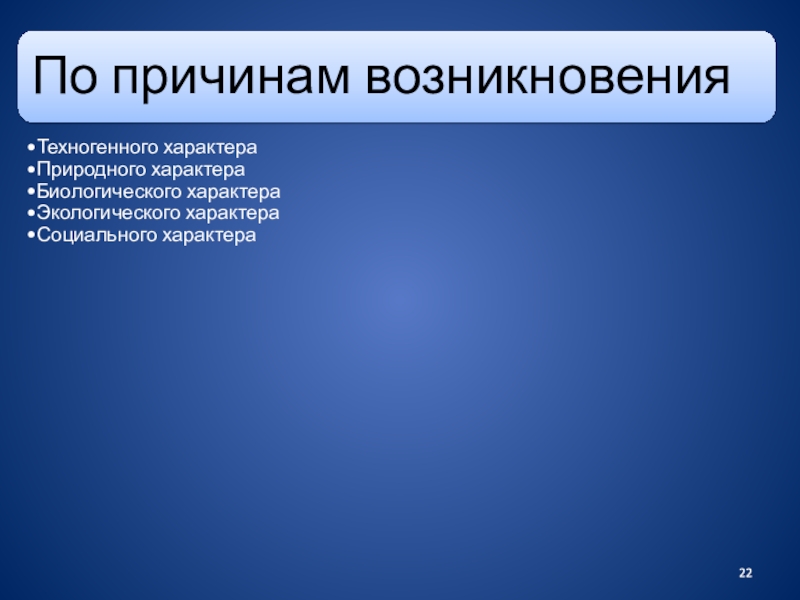 По причинам возникновения

•Техногенного характера
•Природного характера
•Биологического характера
•Экологического характера
•Социального характера

22